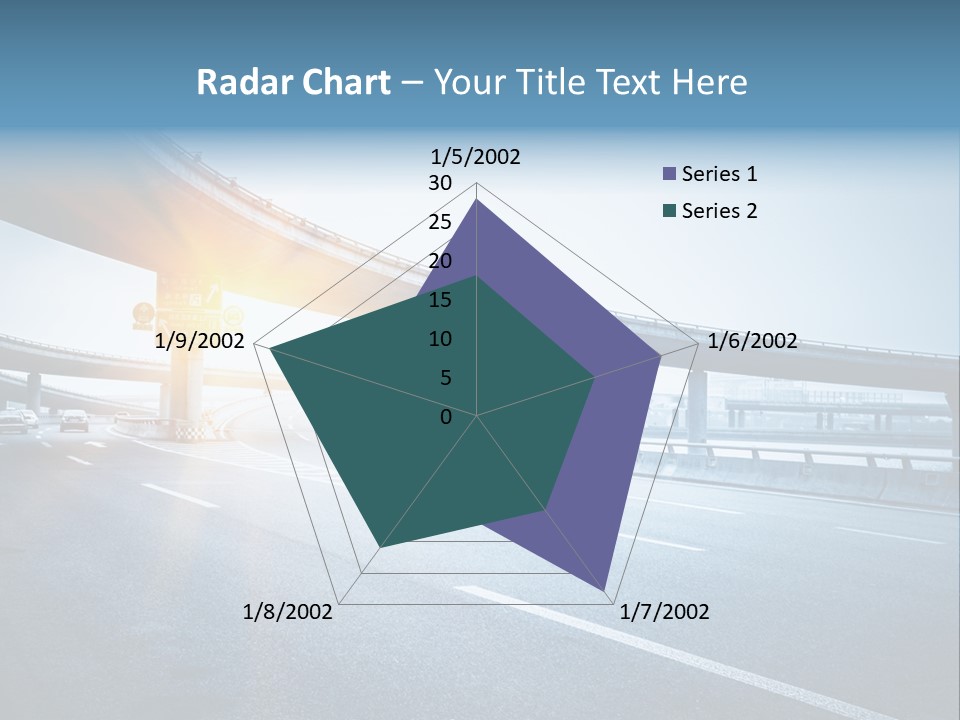 Radar Chart – Your Title Text Here

1/5/2002
30
25
20
15
10
5
0
1/6/2002
1/7/2002
1/8/2002
1/9/2002

Series 1
Series 2